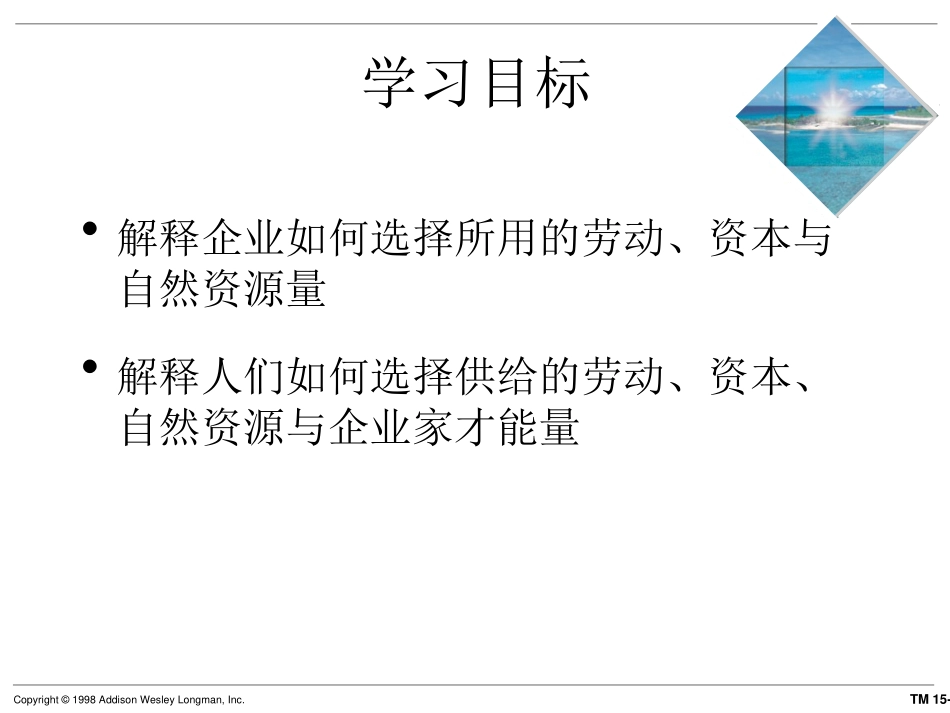 学习目标

• 解释企业如何选择所用的劳动、资本与自然资源量

• 解释人们如何选择供给的劳动、资本、自然资源与企业家才能量

Copyright © 1998 Addison Wesley Longman, Inc.

TM 15-